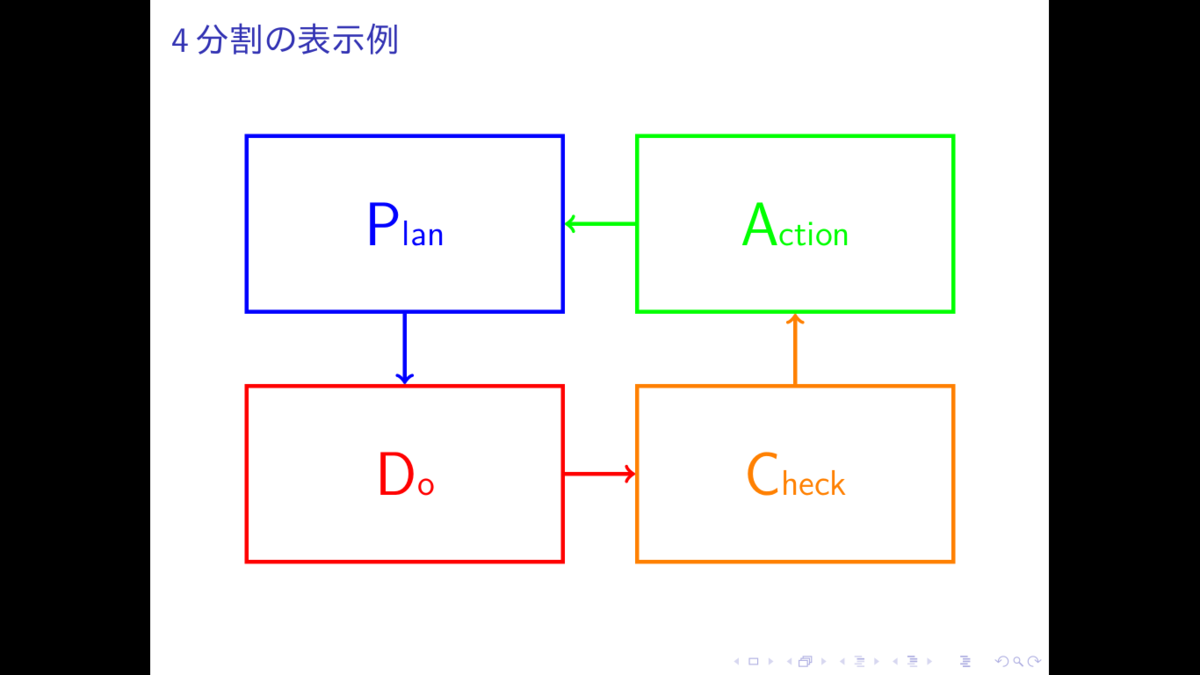 4 分割の表示例

Plan

Action

Do

Check